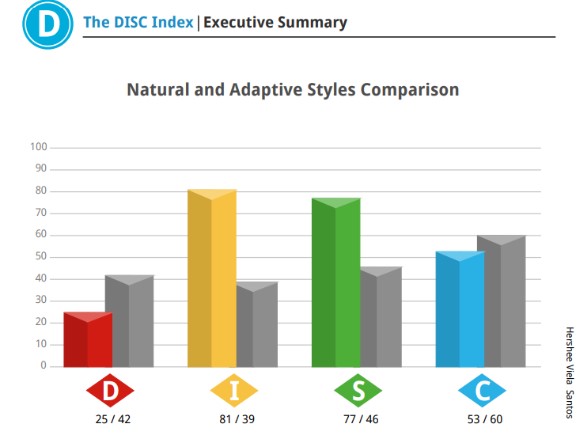 D

The DISC Index | Executive Summary

Natural and Adaptive Styles Comparison

100
90
80
70
60
50
40
30
20
10
0

D
25 / 42

I
81 / 39

S
77 / 46

C
53 / 60

Hershee Viela Santos